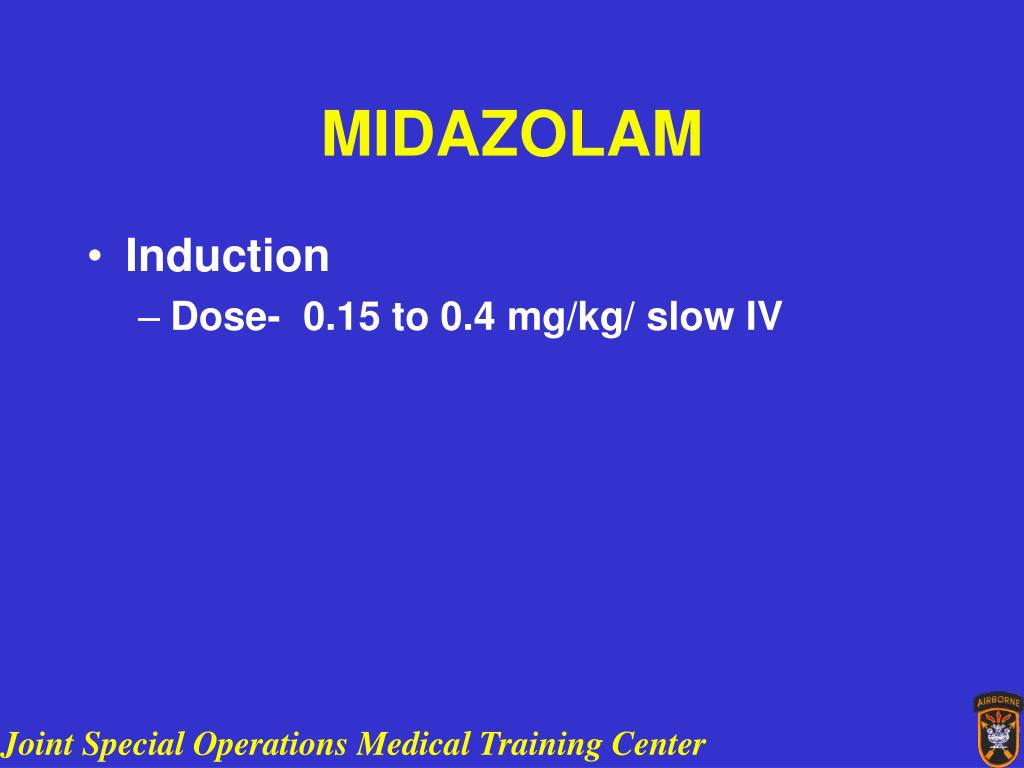 MIDAZOLAM

• Induction
– Dose- 0.15 to 0.4 mg/kg/ slow IV

Joint Special Operations Medical Training Center

AIRBORNE